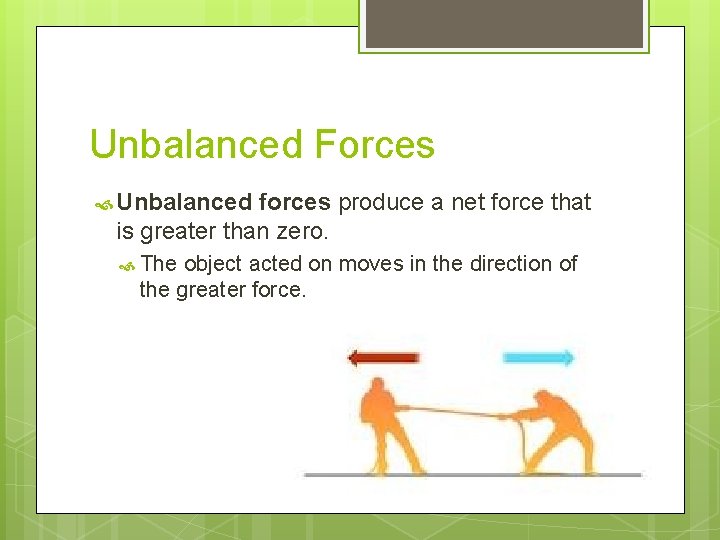 Unbalanced Forces

Unbalanced forces produce a net force that is greater than zero.

The object acted on moves in the direction of the greater force.